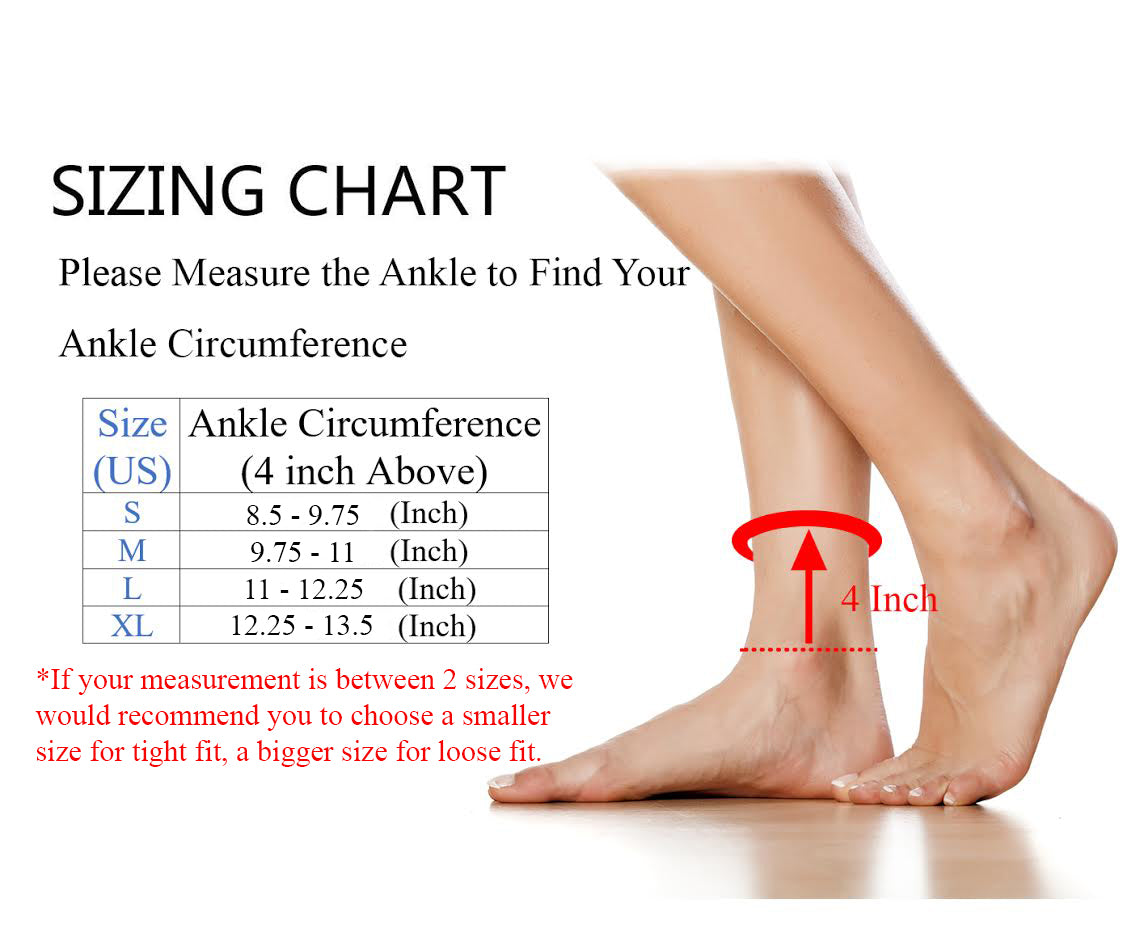 SIZING CHART

Please Measure the Ankle to Find Your Ankle Circumference

| Size (US) | Ankle Circumference (4 inch Above) |
|---|---|
| S | 8.5 - 9.75 (Inch) |
| M | 9.75 - 11 (Inch) |
| L | 11 - 12.25 (Inch) |
| XL | 12.25 - 13.5 (Inch) |

*If your measurement is between 2 sizes, we would recommend you to choose a smaller size for tight fit, a bigger size for loose fit.

4 Inch